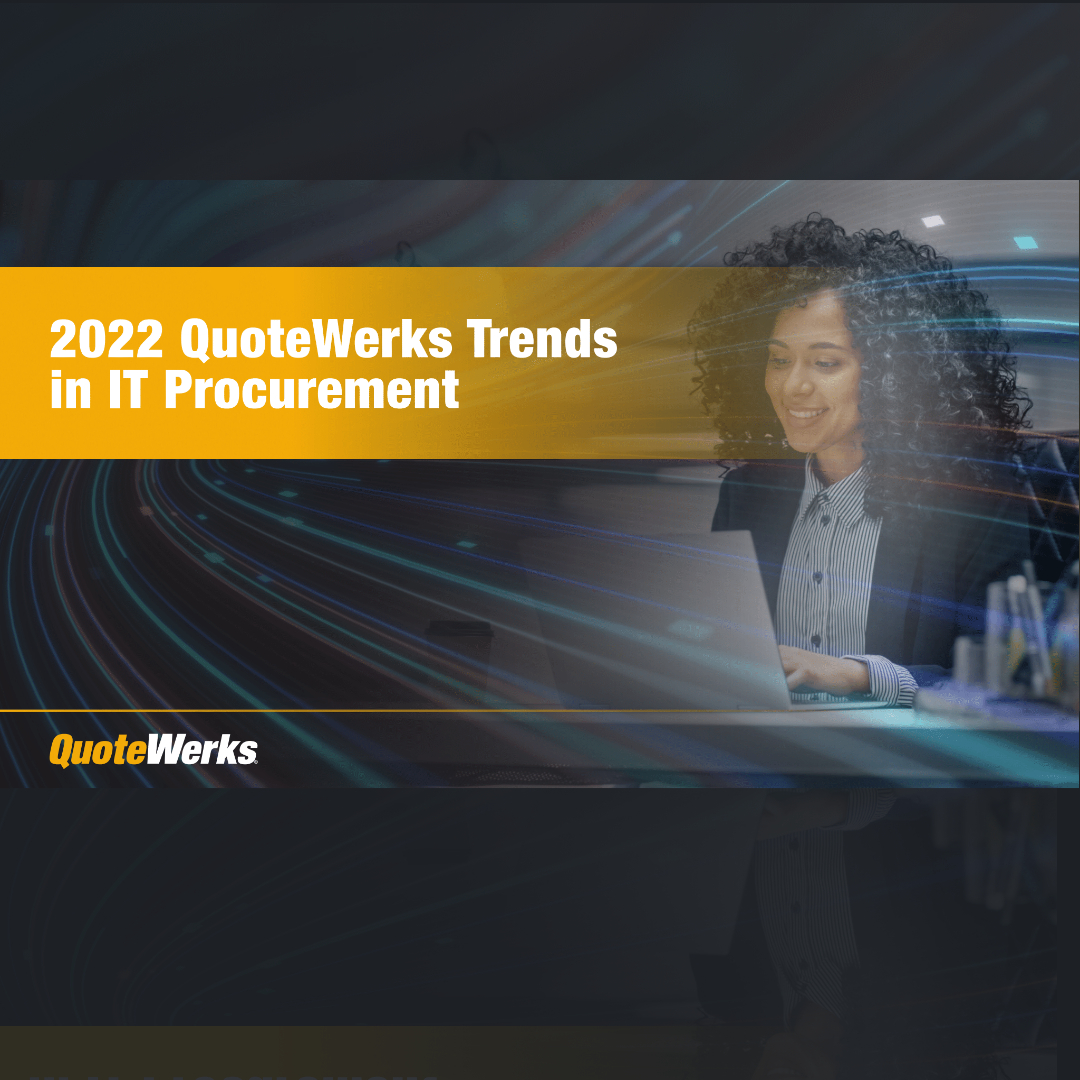 2022 QuoteWerks Trends in IT Procurement

QuoteWerks